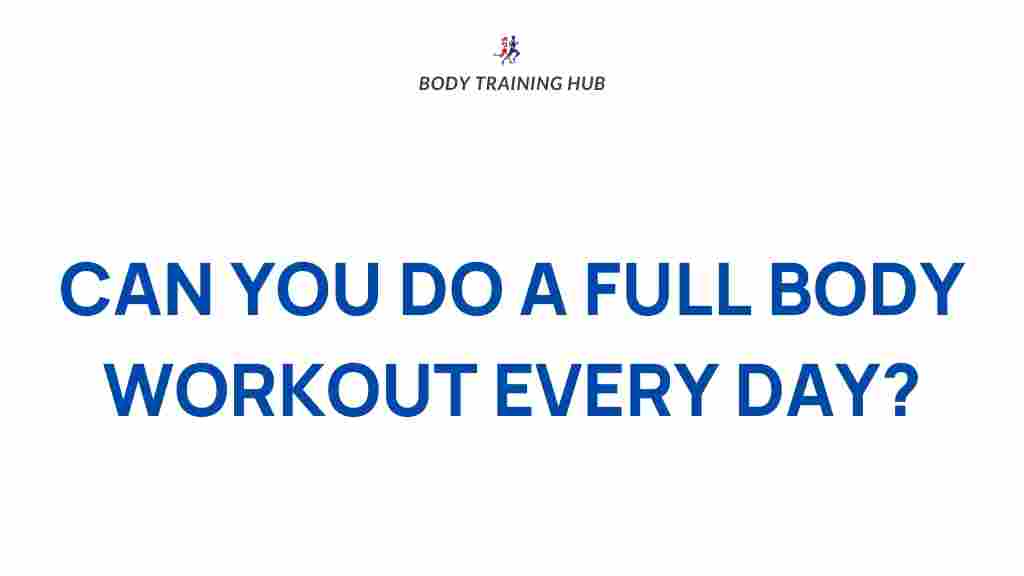 BODY TRAINING HUB

CAN YOU DO A FULL BODY WORKOUT EVERY DAY?